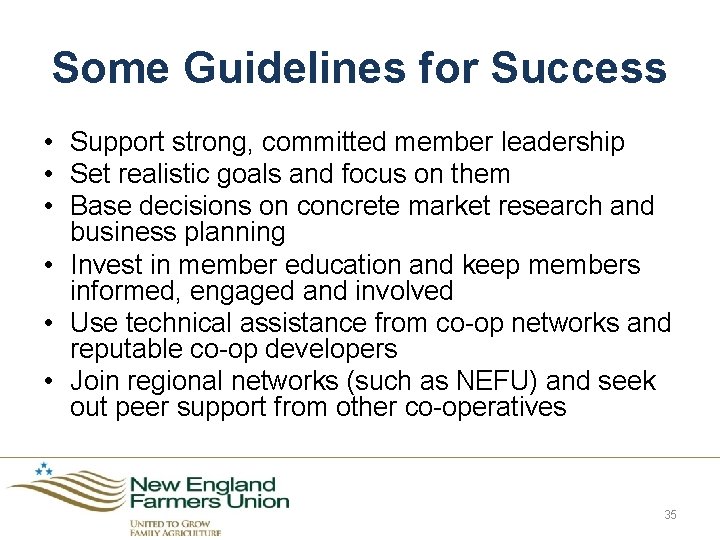 Some Guidelines for Success

• Support strong, committed member leadership
• Set realistic goals and focus on them
• Base decisions on concrete market research and business planning
• Invest in member education and keep members informed, engaged and involved
• Use technical assistance from co-op networks and reputable co-op developers
• Join regional networks (such as NEFU) and seek out peer support from other co-operatives

New England Farmers Union

UNITED TO GROW FAMILY AGRICULTURE

35